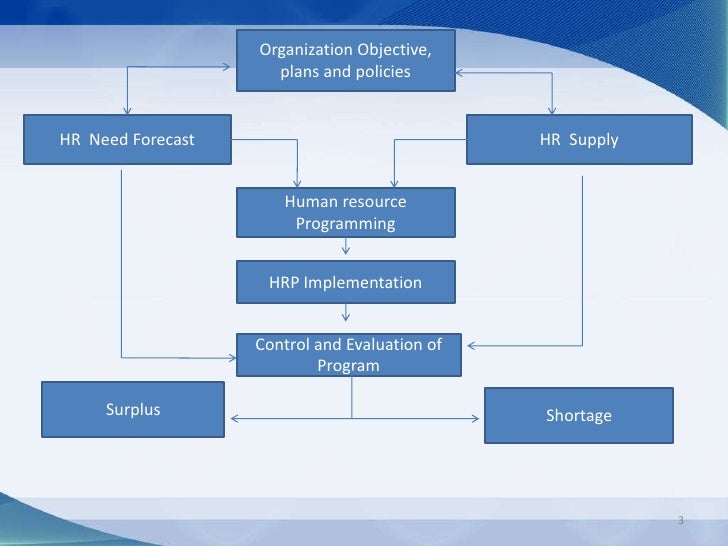 Organization Objective, plans and policies

HR Need Forecast

HR Supply

Human resource Programming

HRP Implementation

Control and Evaluation of Program

Surplus

Shortage

3